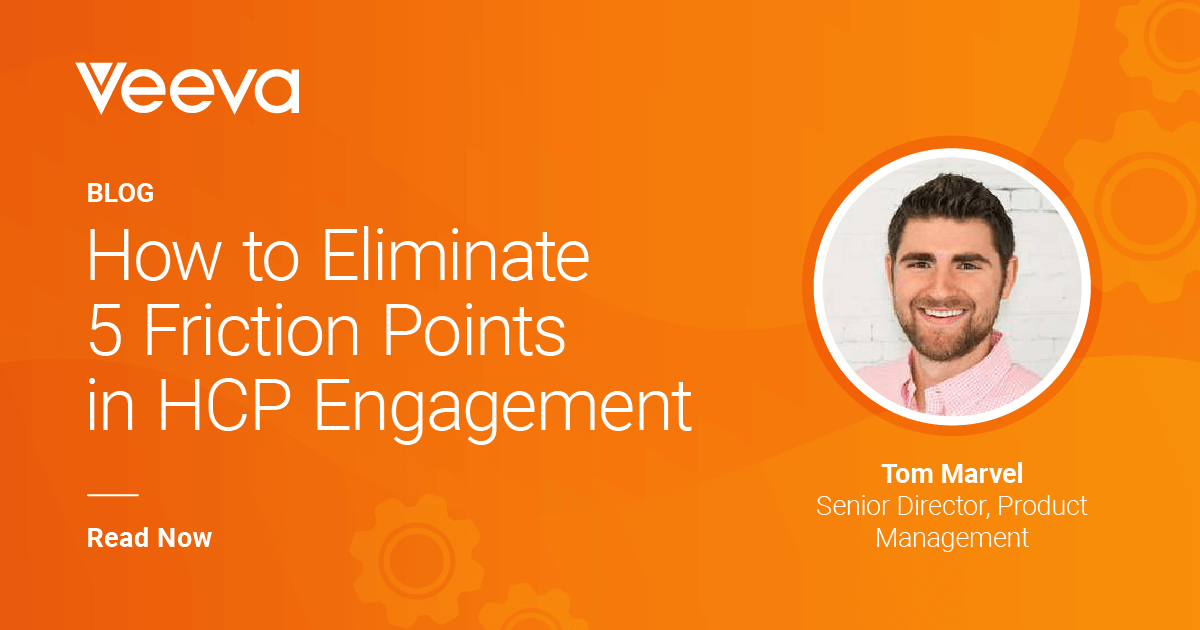 Veeva

BLOG

How to Eliminate 5 Friction Points in HCP Engagement

Read Now

Tom Marvel
Senior Director, Product Management